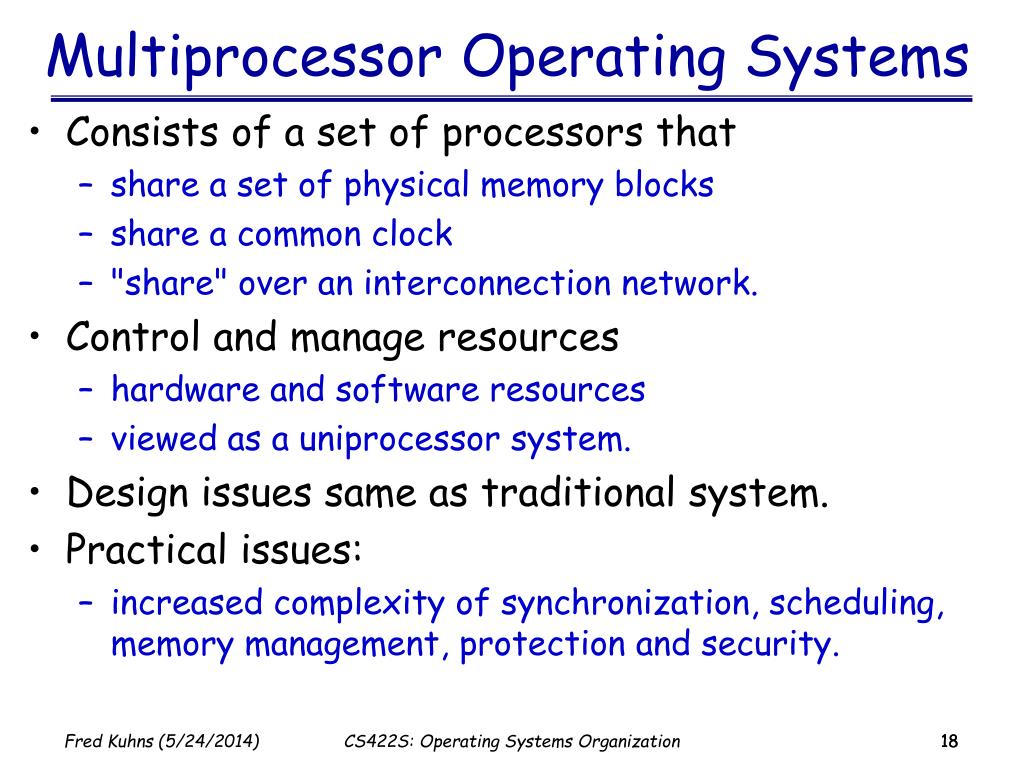 Multiprocessor Operating Systems

• Consists of a set of processors that
 – share a set of physical memory blocks
 – share a common clock
 – "share" over an interconnection network.
• Control and manage resources
 – hardware and software resources
 – viewed as a uniprocessor system.
• Design issues same as traditional system.
• Practical issues:
 – increased complexity of synchronization, scheduling, memory management, protection and security.

Fred Kuhns (5/24/2014) CS422S: Operating Systems Organization 18